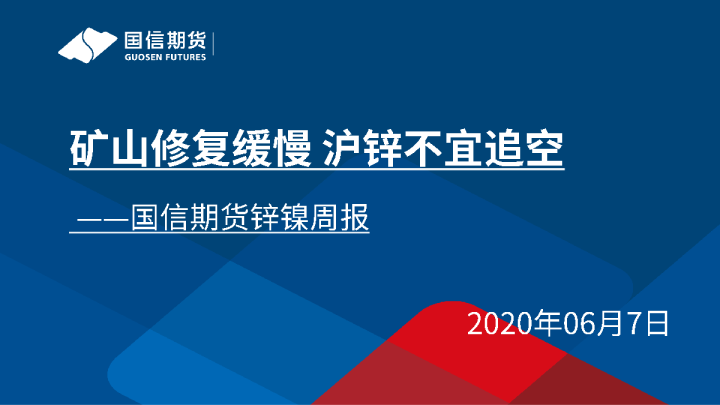 国信期货
GUOSEN FUTURES

矿山修复缓慢 沪锌不宜追空

——国信期货锌镍周报

2020年06月7日